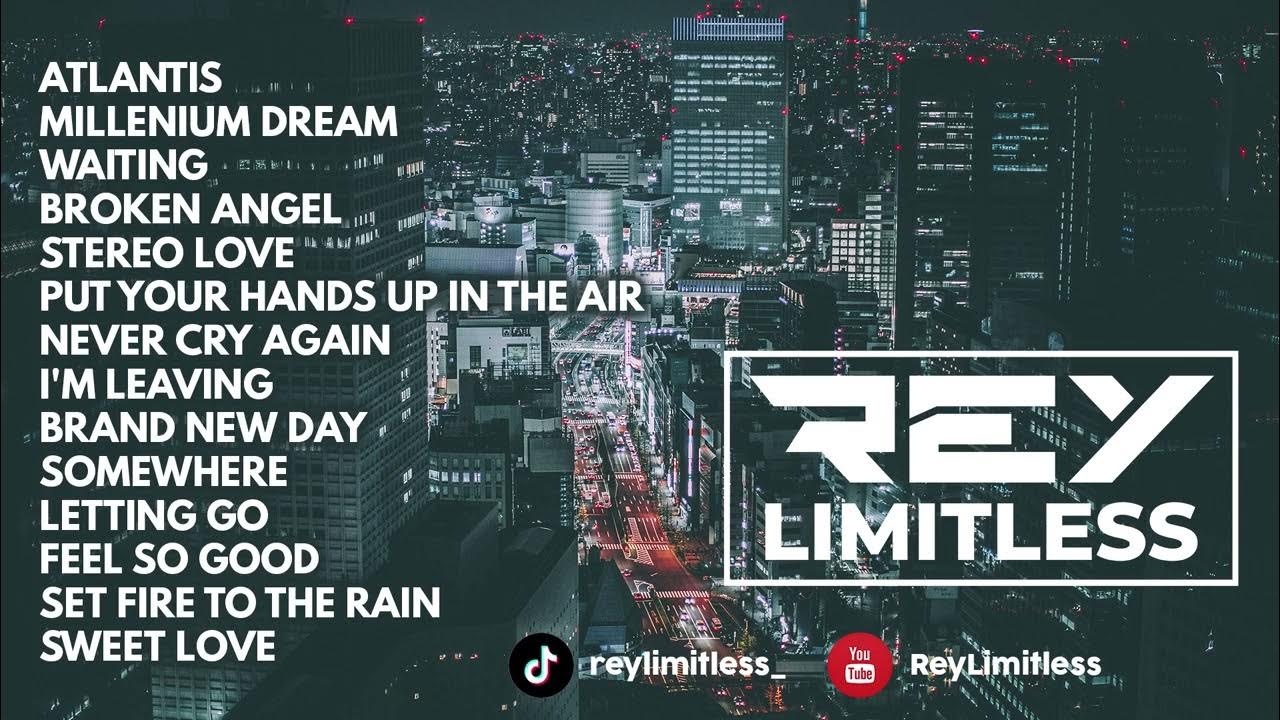 ATLANTIS
MILLENIUM DREAM
WAITING
BROKEN ANGEL
STEREO LOVE
PUT YOUR HANDS UP IN THE AIR
NEVER CRY AGAIN
I'M LEAVING
BRAND NEW DAY
SOMEWHERE
LETTING GO
FEEL SO GOOD
SET FIRE TO THE RAIN
SWEET LOVE

REY
LIMITLESS

reylimitless_

You Tube

ReyLimitless